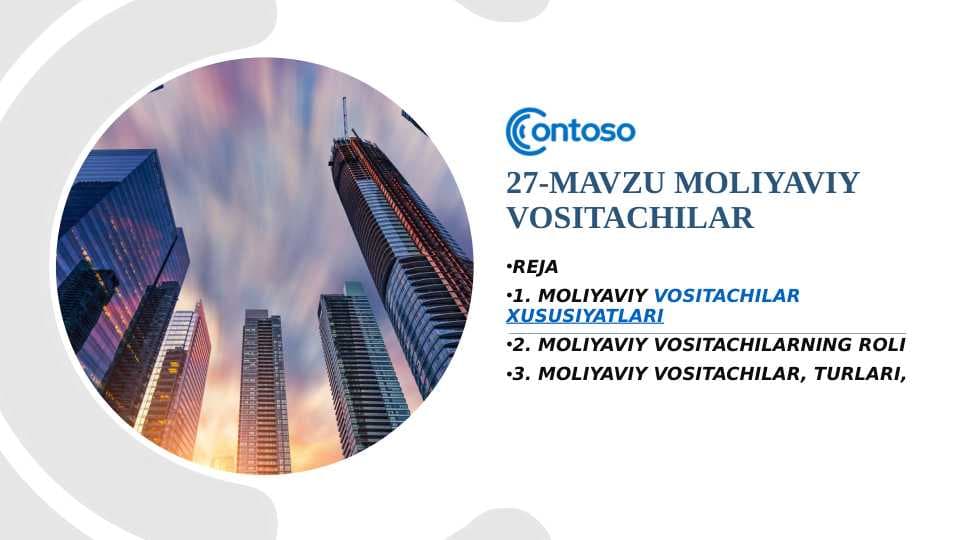 Contoso

27-MAVZU MOLIYAVIY VOSITACHILAR

•REJA

•1. MOLIYAVIY VOSITACHILAR XUSUSIYATLARI

•2. MOLIYAVIY VOSITACHILARNING ROLI

•3. MOLIYAVIY VOSITACHILAR, TURLARI,